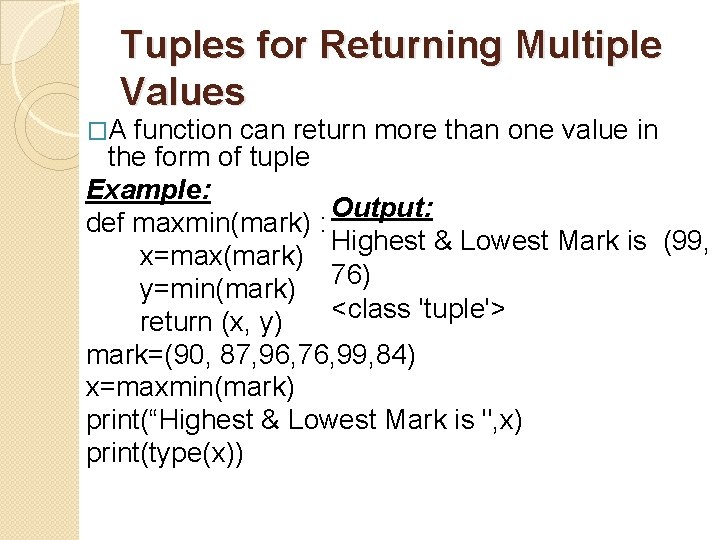 Tuples for Returning Multiple Values

□A function can return more than one value in the form of tuple

Example:

def maxmin(mark) :
x=max(mark)
y=min(mark)
return (x, y)
mark=(90, 87,96,76,99,84)
x=maxmin(mark)
print(“Highest & Lowest Mark is ",x)
print(type(x))

Output:

Highest & Lowest Mark is (99, 76)
<class 'tuple'>